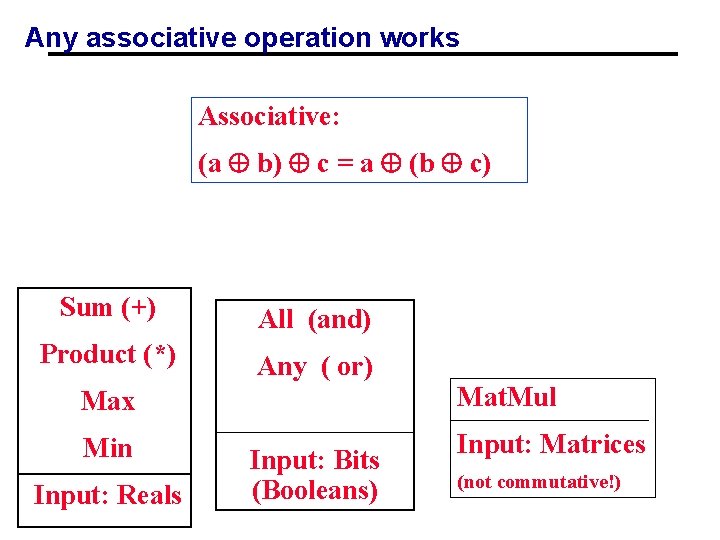 Any associative operation works

Associative:

$(a \oplus b) \oplus c = a \oplus (b \oplus c)$

Sum (+)
Product (*)
Max
Min

Input: Reals

All (and)
Any ( or)

Input: Bits (Booleans)

MatMul

Input: Matrices
(not commutative!)